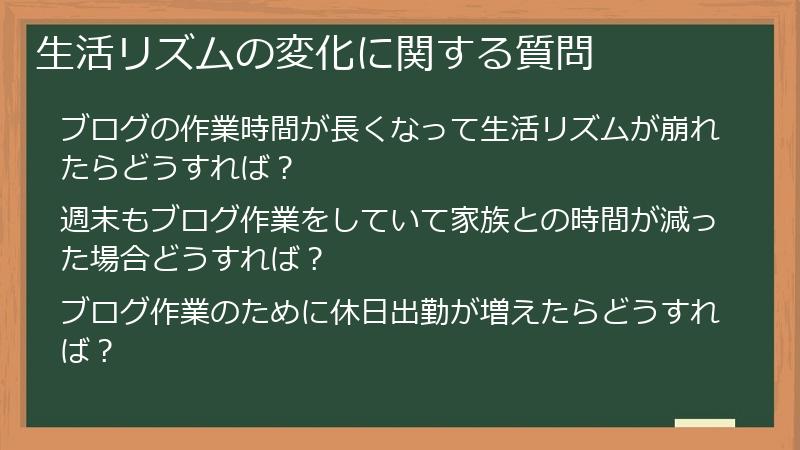 生活リズムの変化に関する質問

ブログの作業時間が長くなって生活リズムが崩れたらどうすれば？

週末もブログ作業をしていて家族との時間が減った場合どうすれば？

ブログ作業のために休日出勤が増えたらどうすれば？